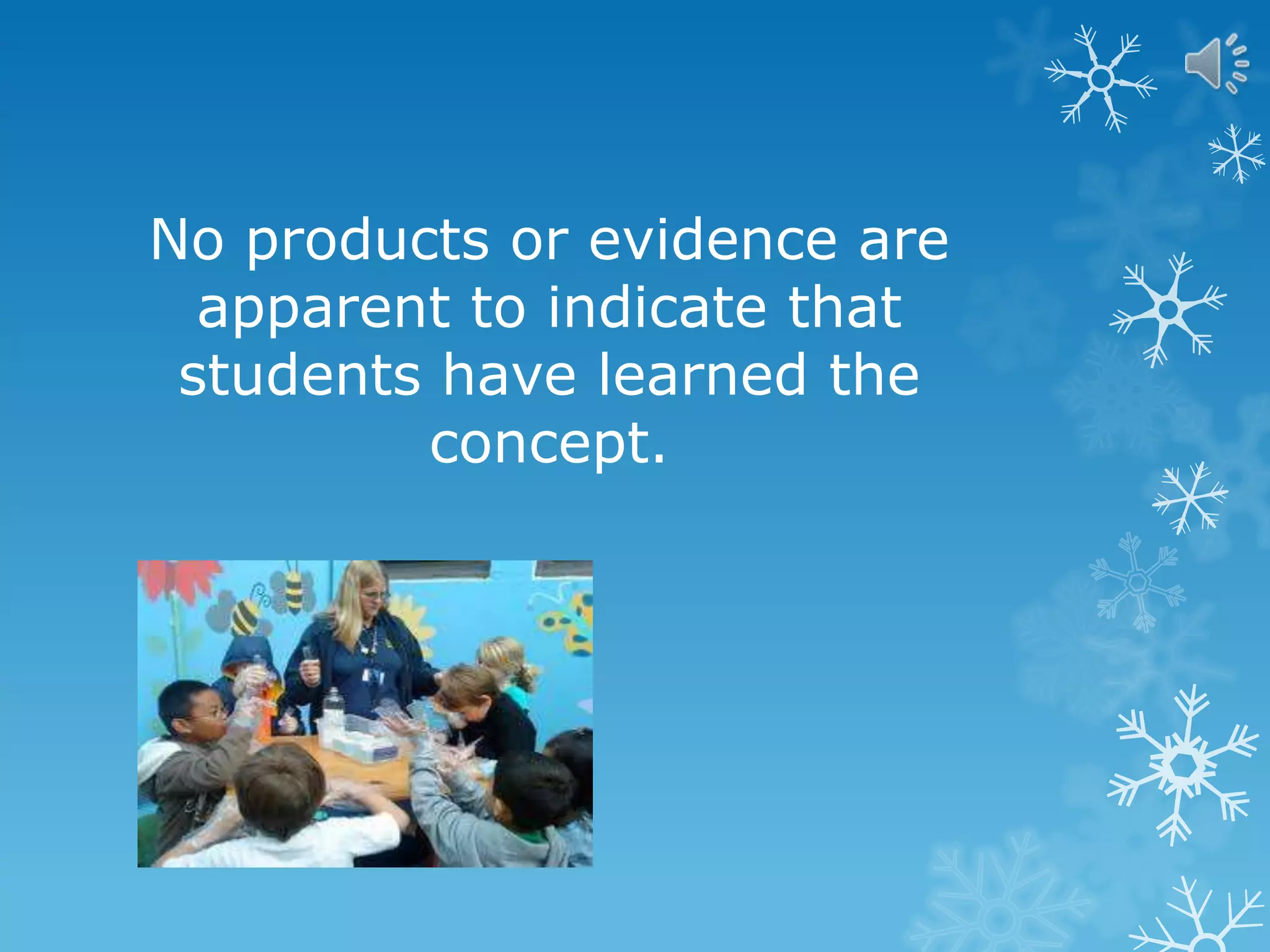 No products or evidence are apparent to indicate that students have learned the concept.